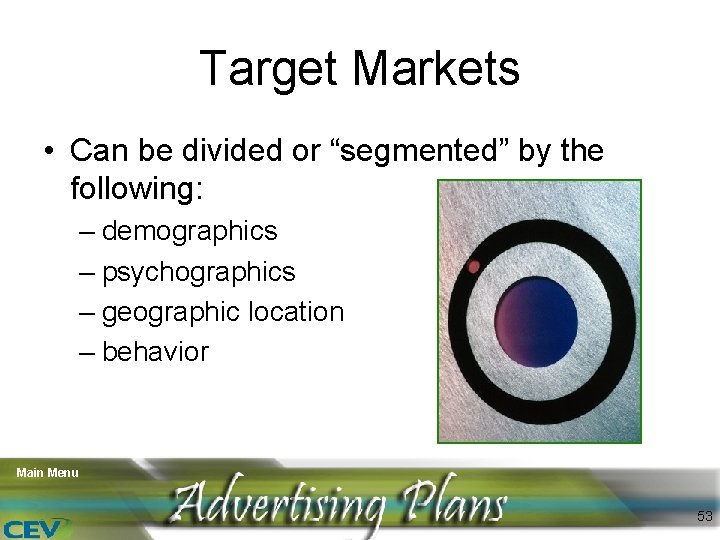 Target Markets

• Can be divided or “segmented” by the following:
– demographics
– psychographics
– geographic location
– behavior

Main Menu

Advertising Plans

CEV

53